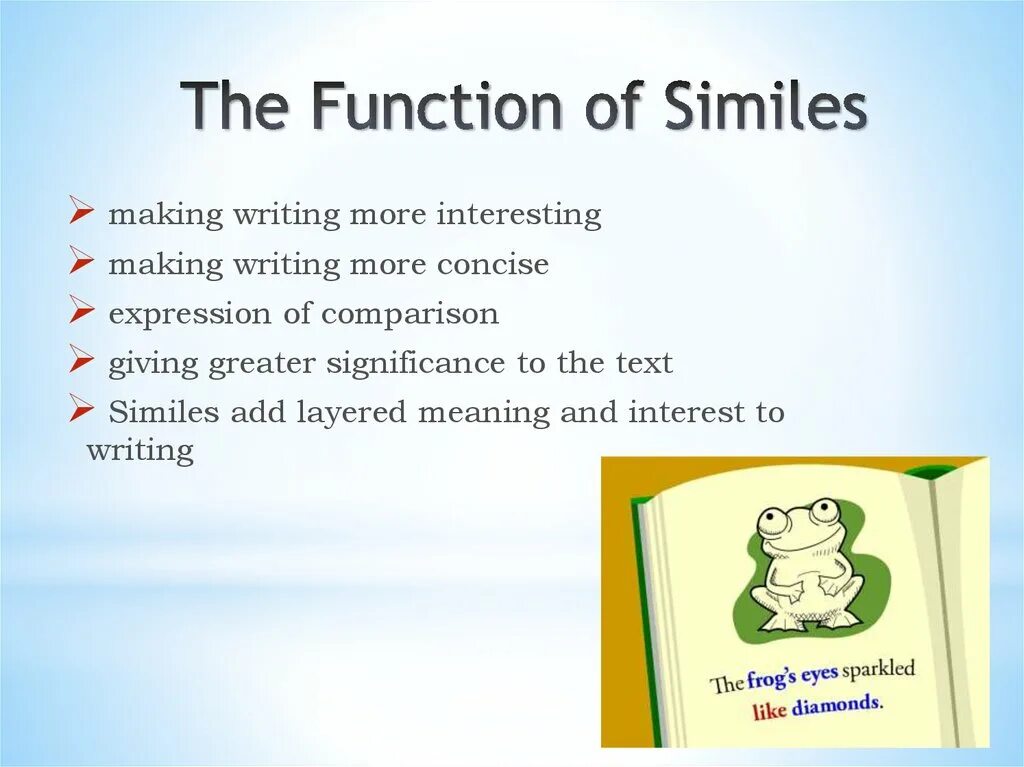 The Function of Similes

➢ making writing more interesting
➢ making writing more concise
➢ expression of comparison
➢ giving greater significance to the text
➢ Similes add layered meaning and interest to writing

The frog's eyes sparkled like diamonds.